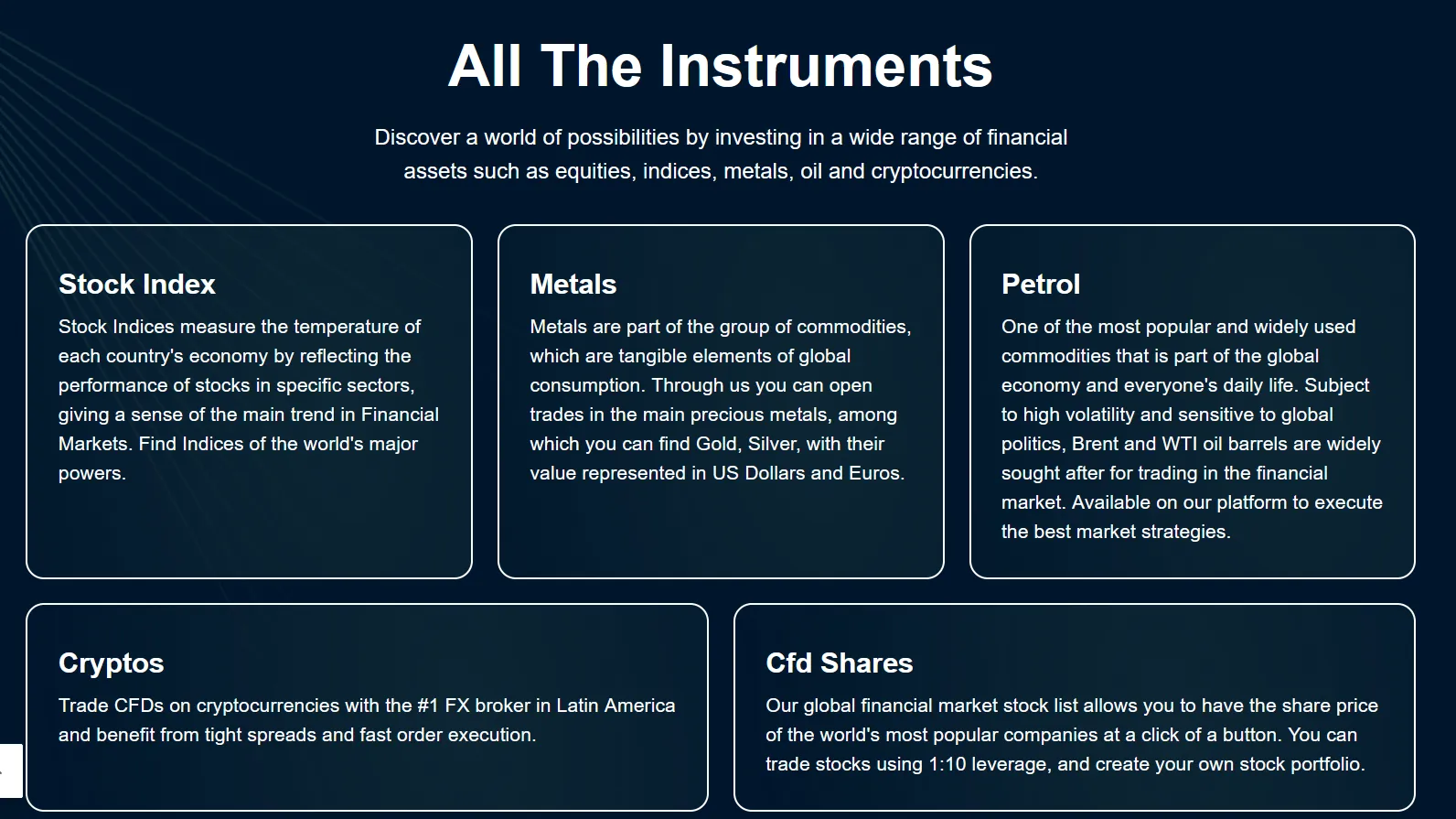 All The Instruments

Discover a world of possibilities by investing in a wide range of financial assets such as equities, indices, metals, oil and cryptocurrencies.

Stock Index

Stock Indices measure the temperature of each country's economy by reflecting the performance of stocks in specific sectors, giving a sense of the main trend in Financial Markets. Find Indices of the world's major powers.

Metals

Metals are part of the group of commodities, which are tangible elements of global consumption. Through us you can open trades in the main precious metals, among which you can find Gold, Silver, with their value represented in US Dollars and Euros.

Petrol

One of the most popular and widely used commodities that is part of the global economy and everyone's daily life. Subject to high volatility and sensitive to global politics, Brent and WTI oil barrels are widely sought after for trading in the financial market. Available on our platform to execute the best market strategies.

Cryptos

Trade CFDs on cryptocurrencies with the #1 FX broker in Latin America and benefit from tight spreads and fast order execution.

Cfd Shares

Our global financial market stock list allows you to have the share price of the world's most popular companies at a click of a button. You can trade stocks using 1:10 leverage, and create your own stock portfolio.